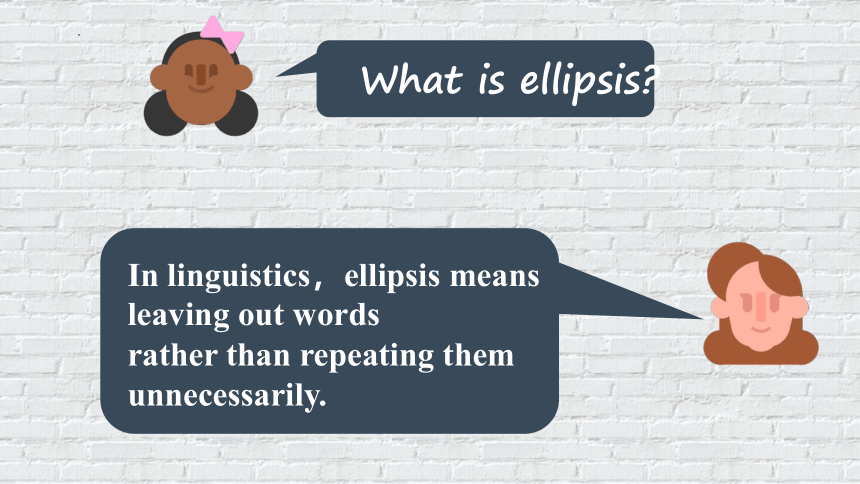 What is ellipsis?

In linguistics， ellipsis means leaving out words rather than repeating them unnecessarily.